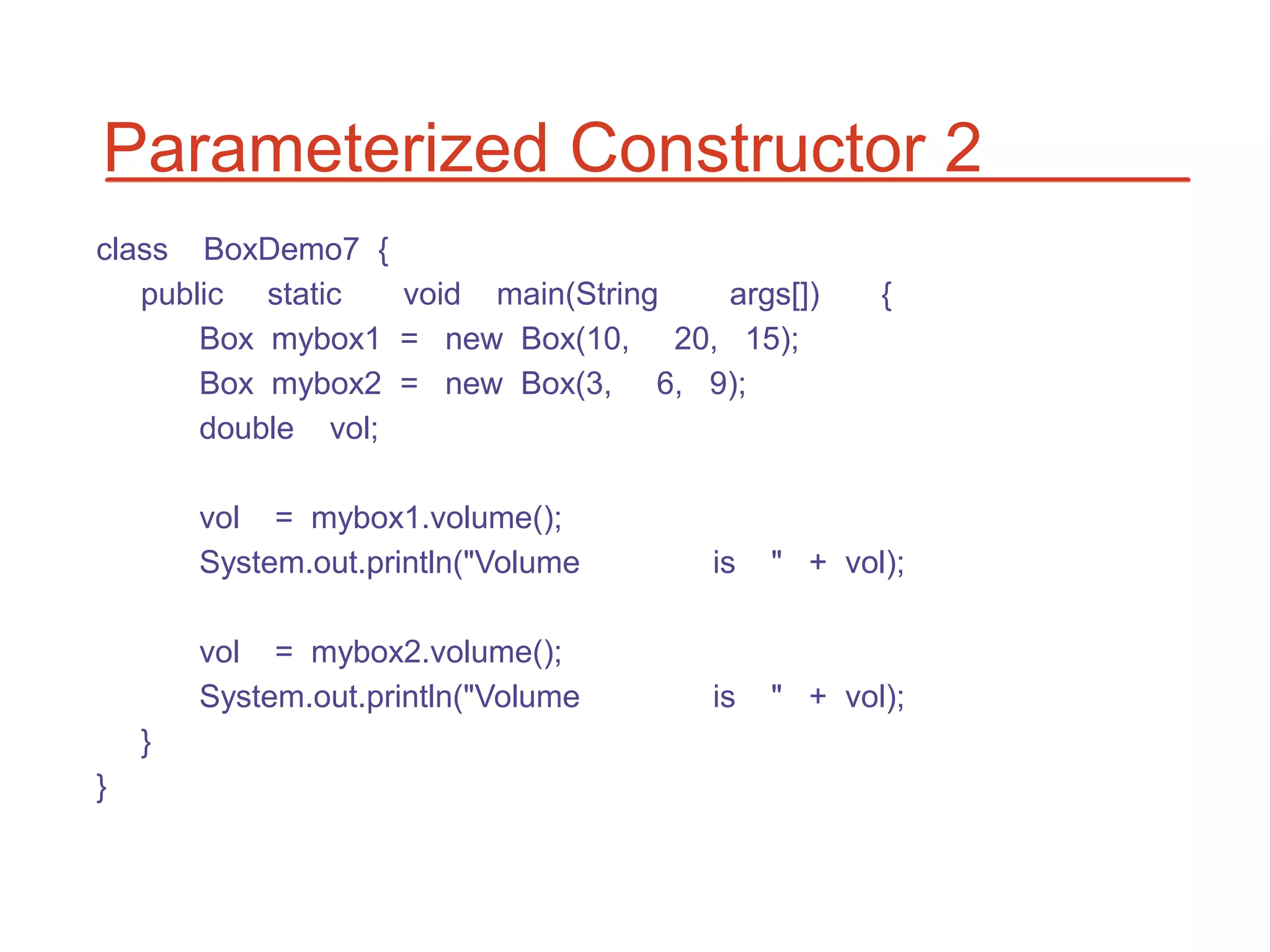 Parameterized Constructor 2

class BoxDemo7 {
public static void main(String args[]) {
Box mybox1 = new Box(10, 20, 15);
Box mybox2 = new Box(3, 6, 9);
double vol;

vol = mybox1.volume();
System.out.println("Volume is " + vol);

vol = mybox2.volume();
System.out.println("Volume is " + vol);
}
}